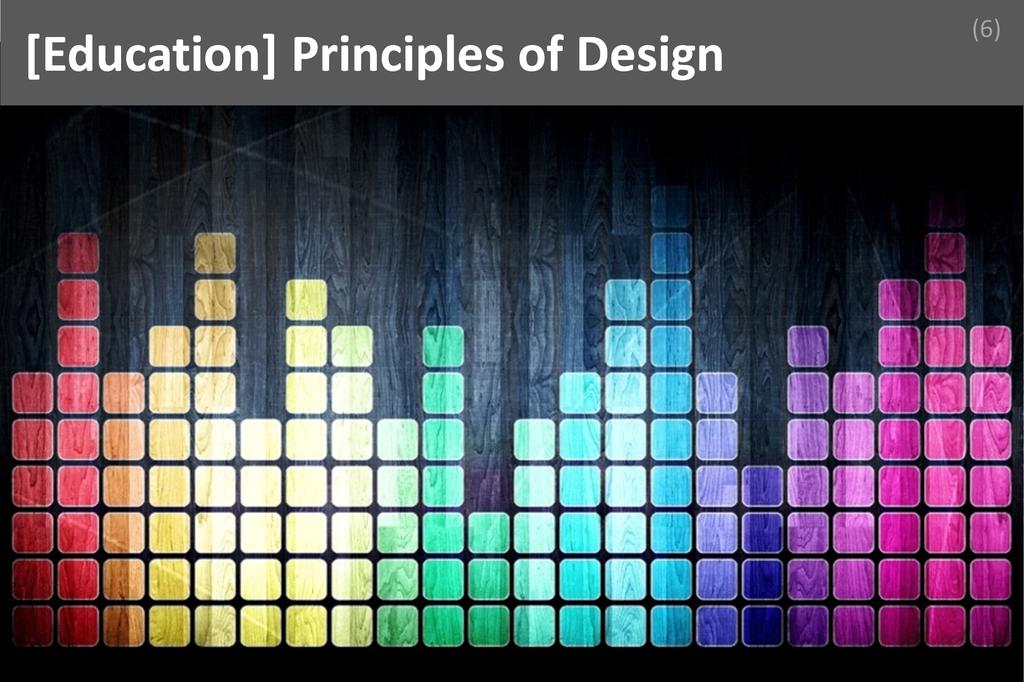 [Education] Principles of Design

(6)